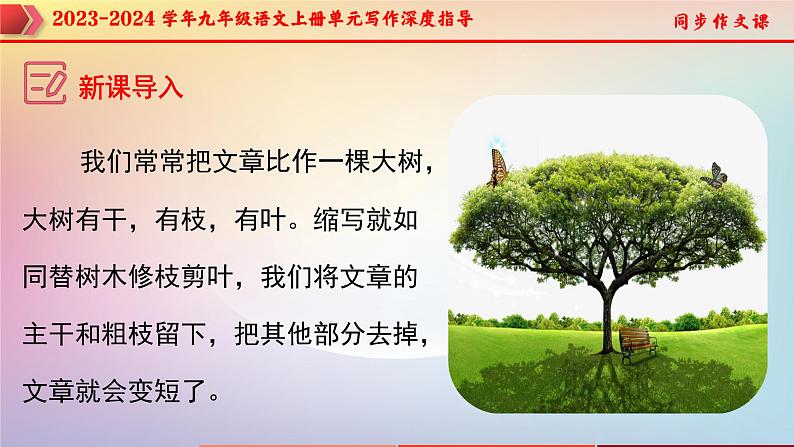 2023-2024 学年九年级语文上册单元写作深度指导

同步作文课

新课导入

我们常常把文章比作一棵大树，大树有干，有枝，有叶。缩写就如同替树木修枝剪叶，我们将文章的主干和粗枝留下，把其他部分去掉，文章就会变短了。